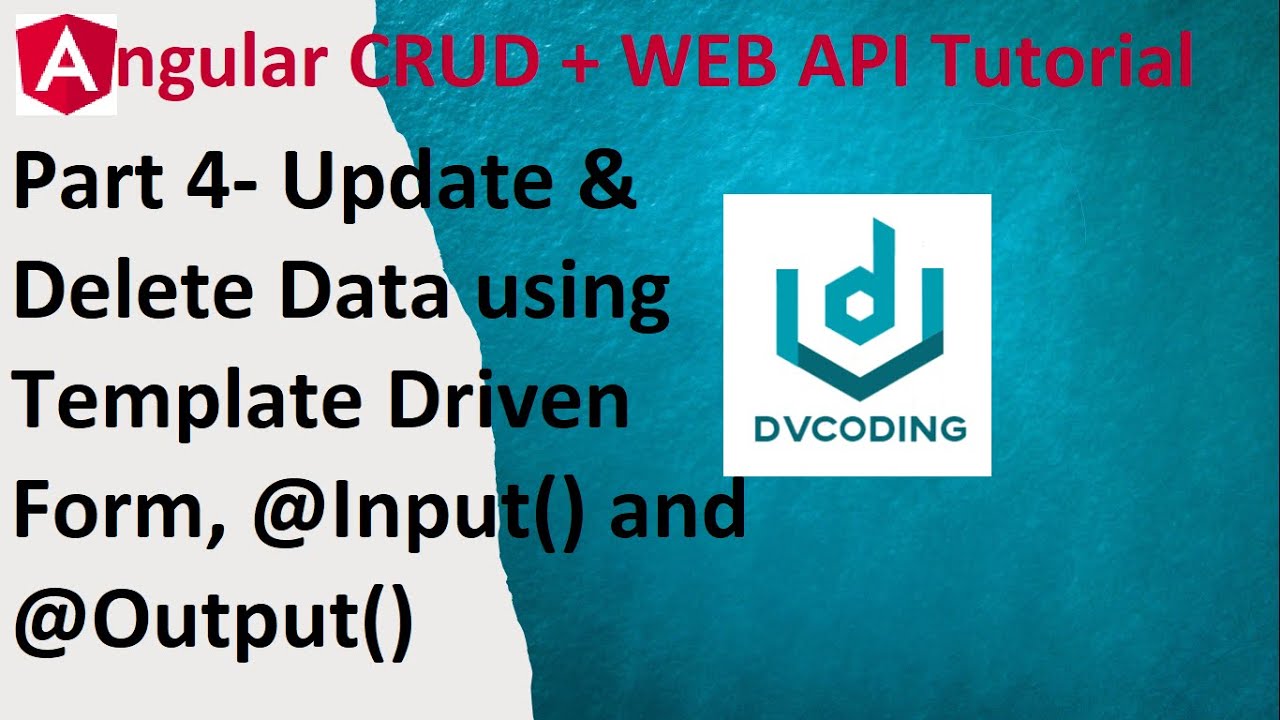 Angular CRUD + WEB API Tutorial

Part 4- Update & Delete Data using Template Driven Form, @Input() and @Output()

DVCODING